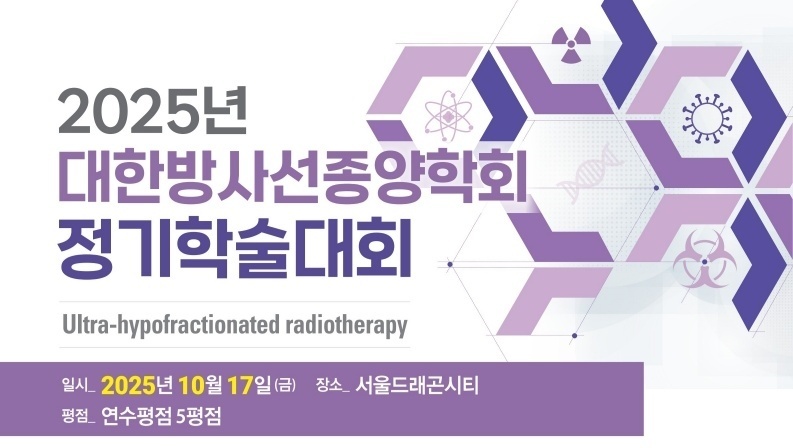 2025년
대한방사선종양학회
정기학술대회

Ultra-hypofractionated radiotherapy

일시_ 2025년 10월 17일 (금) 장소_ 서울드래곤시티
평점_ 연수평점 5평점